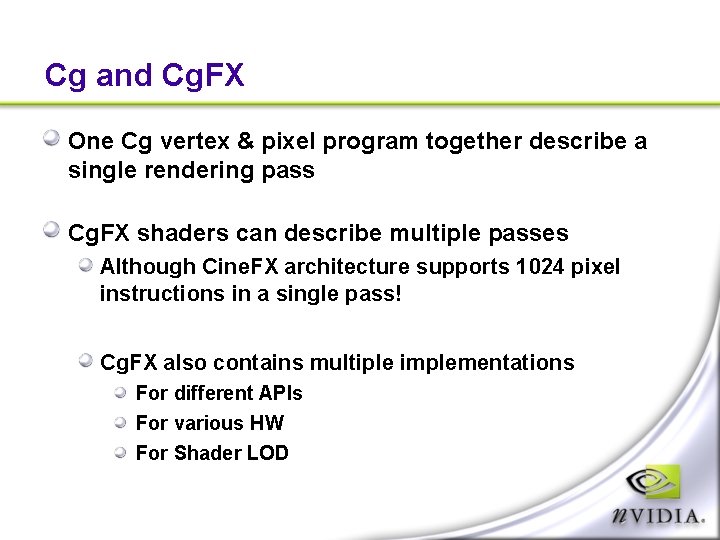 Cg and CgFX

One Cg vertex & pixel program together describe a single rendering pass

CgFX shaders can describe multiple passes

Although CineFX architecture supports 1024 pixel instructions in a single pass!

CgFX also contains multiple implementations

For different APIs

For various HW

For Shader LOD

nVIDIA.